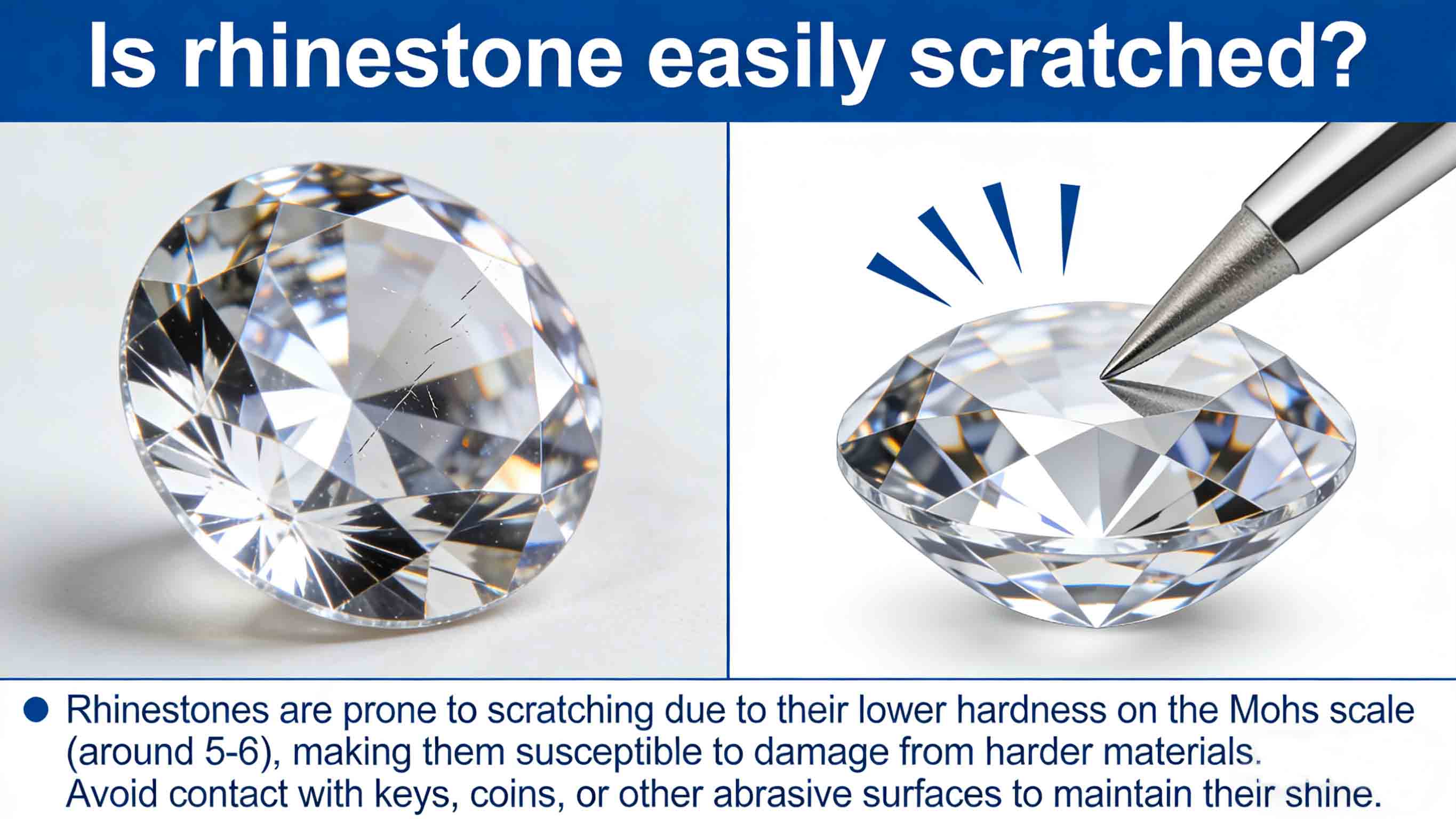 Is rhinestone easily scratched?

● Rhinestones are prone to scratching due to their lower hardness on the Mohs scale (around 5-6), making them susceptible to damage from harder materials. Avoid contact with keys, coins, or other abrasive surfaces to maintain their shine.